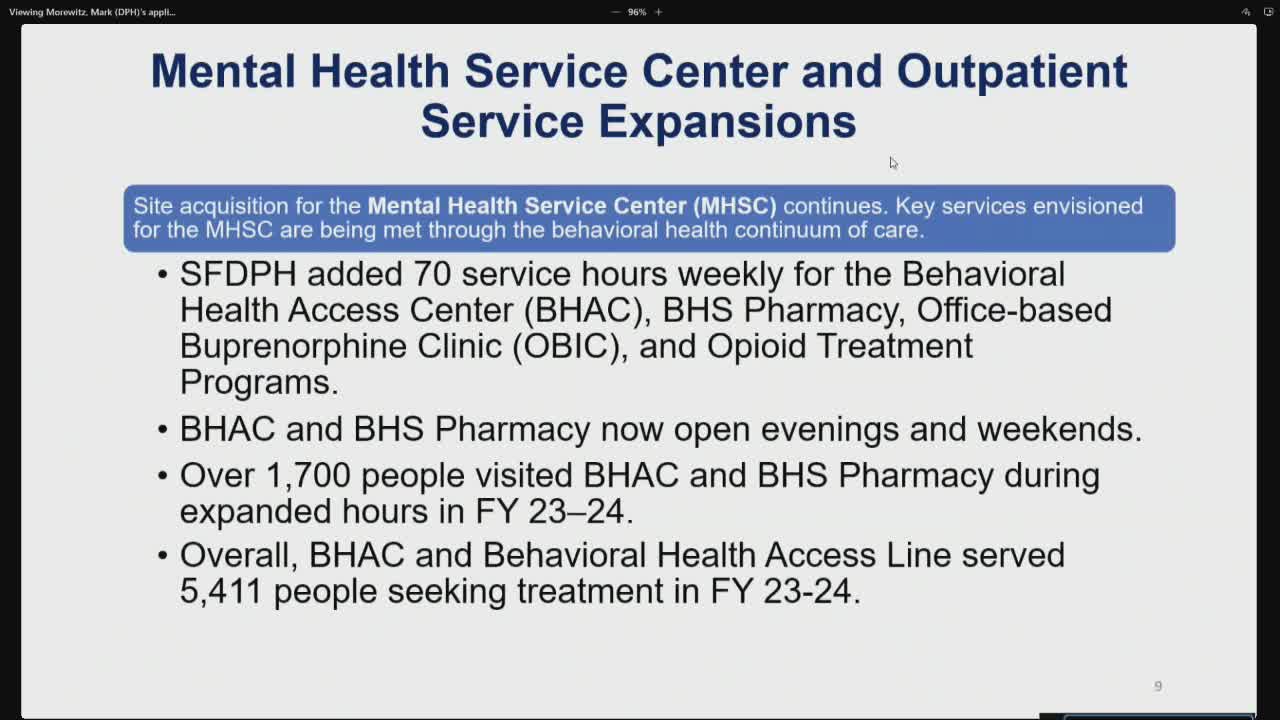 Viewing Morewitz, Mark (DPH)'s appli...

— 96% +

Mental Health Service Center and Outpatient Service Expansions

Site acquisition for the Mental Health Service Center (MHSC) continues. Key services envisioned for the MHSC are being met through the behavioral health continuum of care.

• SFDPH added 70 service hours weekly for the Behavioral Health Access Center (BHAC), BHS Pharmacy, Office-based Buprenorphine Clinic (OBIC), and Opioid Treatment Programs.

• BHAC and BHS Pharmacy now open evenings and weekends.

• Over 1,700 people visited BHAC and BHS Pharmacy during expanded hours in FY 23–24.

• Overall, BHAC and Behavioral Health Access Line served 5,411 people seeking treatment in FY 23-24.

9